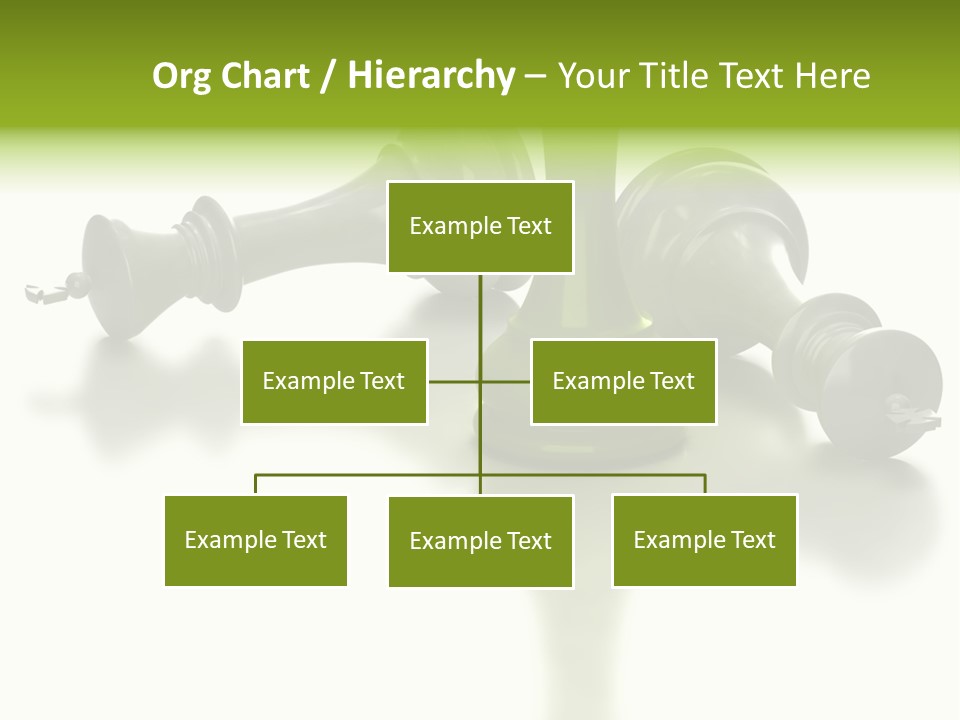 Org Chart / Hierarchy – Your Title Text Here

Example Text

Example Text

Example Text

Example Text

Example Text

Example Text